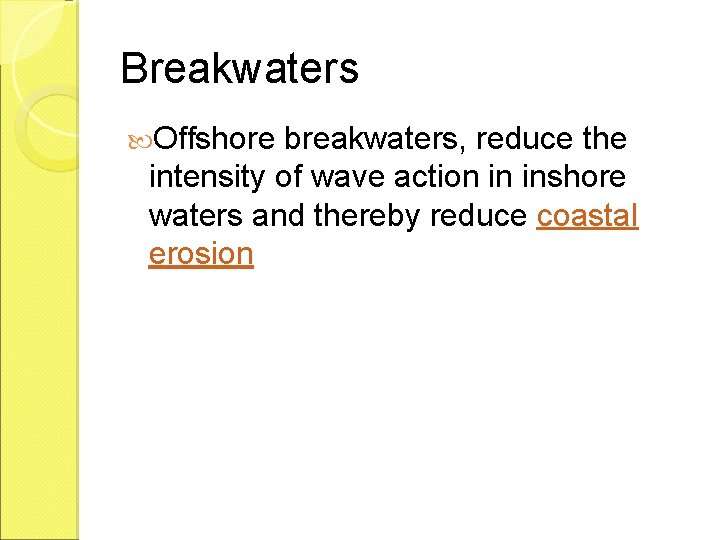 Breakwaters

Offshore breakwaters, reduce the intensity of wave action in inshore waters and thereby reduce coastal erosion